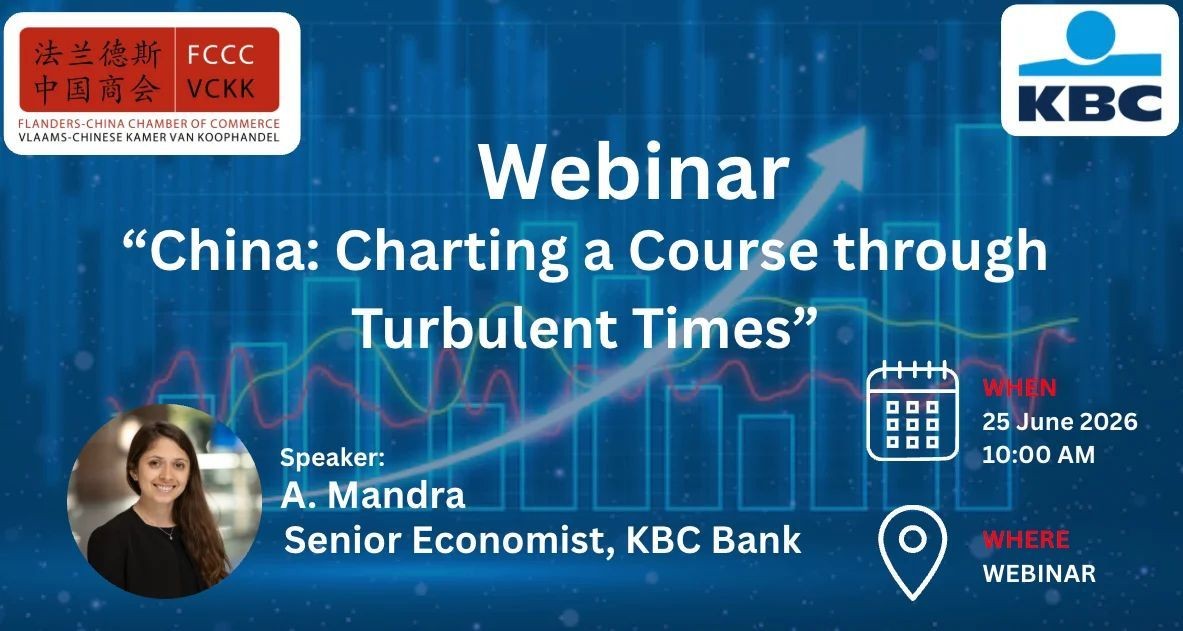 法兰德斯 中国商会 FCCC VCKK
FLANDERS-CHINA CHAMBER OF COMMERCE
VLAAMS-CHINESE KAMER VAN KOOPHANDEL

KBC

Webinar
“China: Charting a Course through Turbulent Times”

Speaker:
A. Mandra
Senior Economist, KBC Bank

WHEN
25 June 2026
10:00 AM

WHERE
WEBINAR